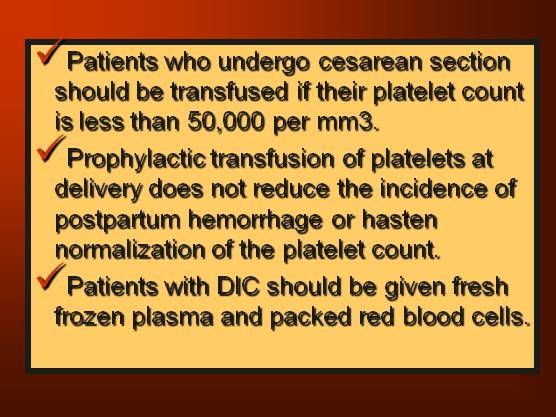 ✓ Patients who undergo cesarean section should be transfused if their platelet count is less than 50,000 per mm3.

✓ Prophylactic transfusion of platelets at delivery does not reduce the incidence of postpartum hemorrhage or hasten normalization of the platelet count.

✓ Patients with DIC should be given fresh frozen plasma and packed red blood cells.